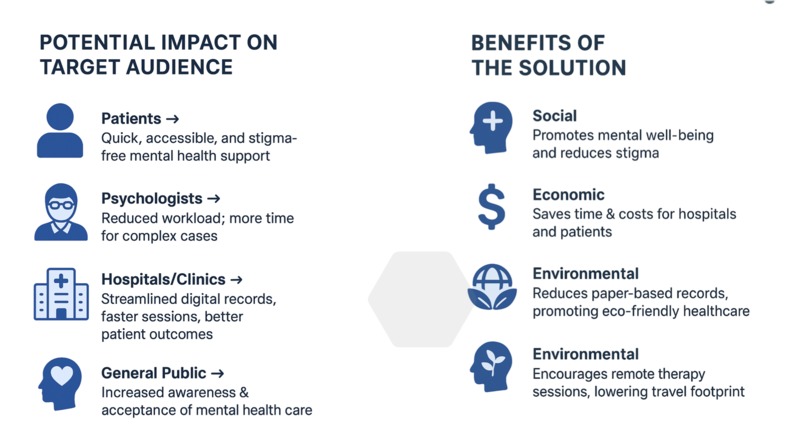 POTENTIAL IMPACT ON TARGET AUDIENCE

Patients →
Quick, accessible, and stigma-free mental health support

Psychologists →
Reduced workload; more time for complex cases

Hospitals/Clinics →
Streamlined digital records, faster sessions, better patient outcomes

General Public →
Increased awareness & acceptance of mental health care

BENEFITS OF THE SOLUTION

Social
Promotes mental well-being and reduces stigma

Economic
Saves time & costs for hospitals and patients

Environmental
Reduces paper-based records, promoting eco-friendly healthcare

Environmental
Encourages remote therapy sessions, lowering travel footprint